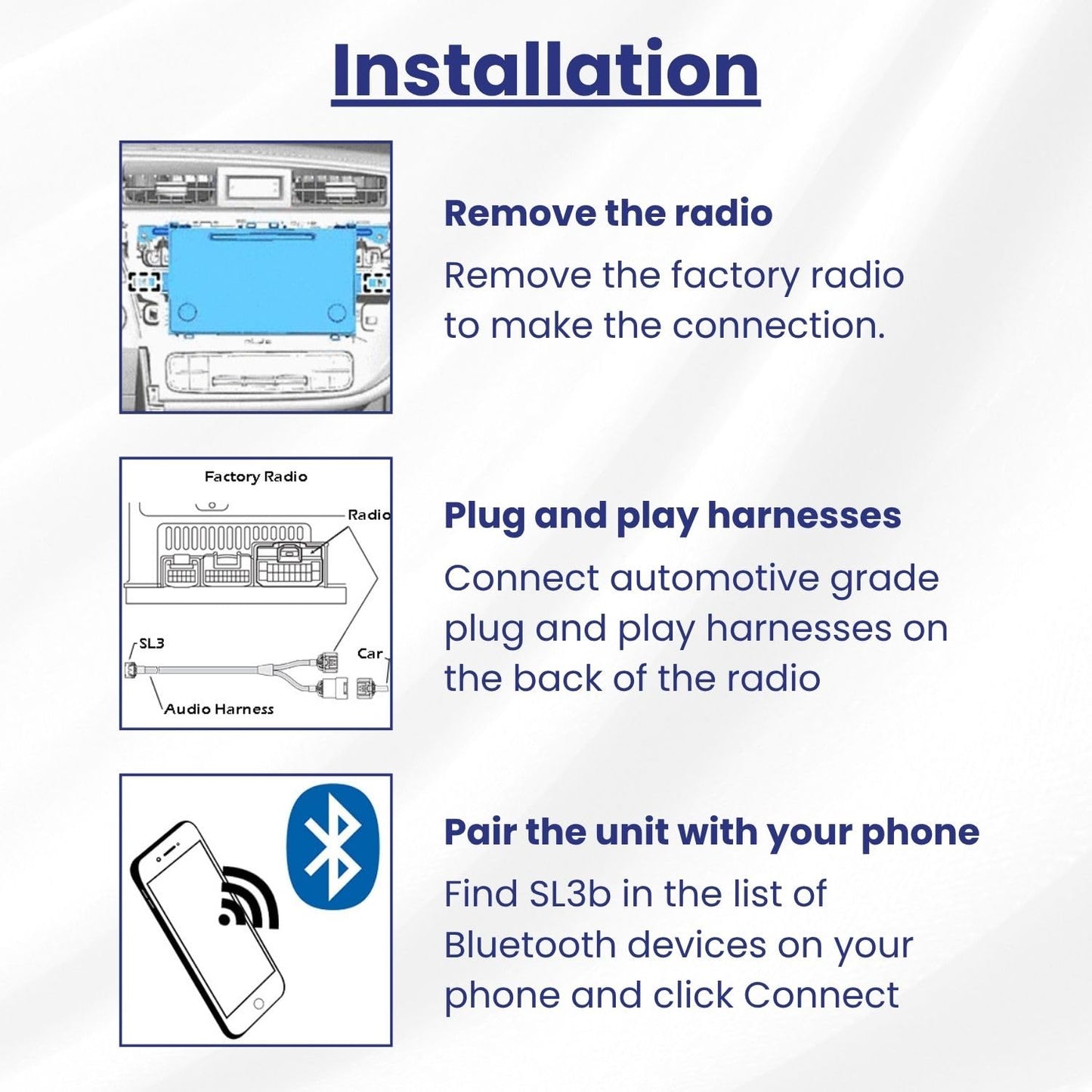 Installation

Remove the radio

Remove the factory radio to make the connection.

Factory Radio

Radio

SL3

Car

Audio Harness

Plug and play harnesses

Connect automotive grade plug and play harnesses on the back of the radio

Pair the unit with your phone

Find SL3b in the list of Bluetooth devices on your phone and click Connect